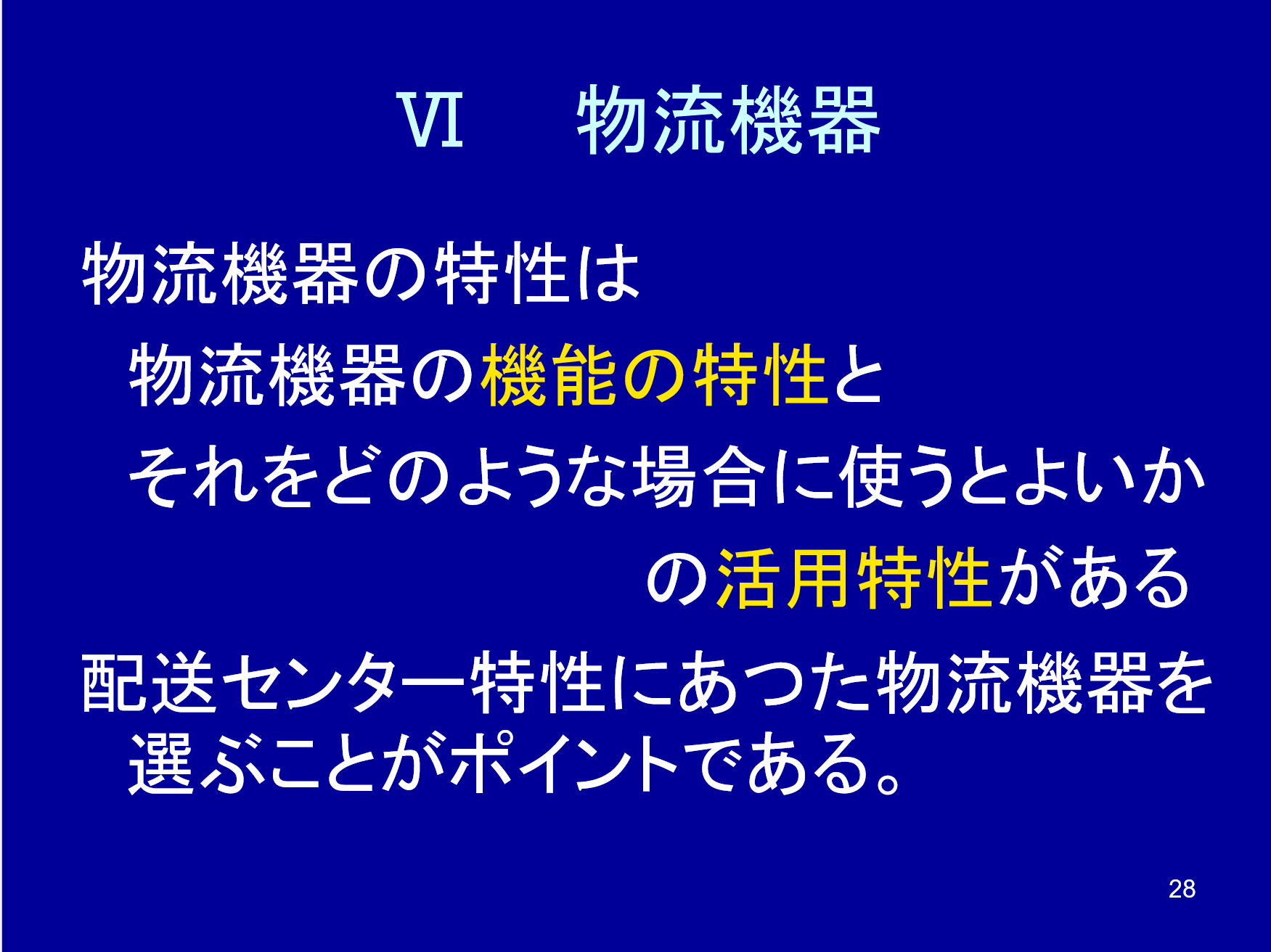 Ⅵ　物流機器

物流機器の特性は

物流機器の機能の特性と

それをどのような場合に使うとよいか

の活用特性がある

配送センター特性にあつた物流機器を選ぶことがポイントである。

28